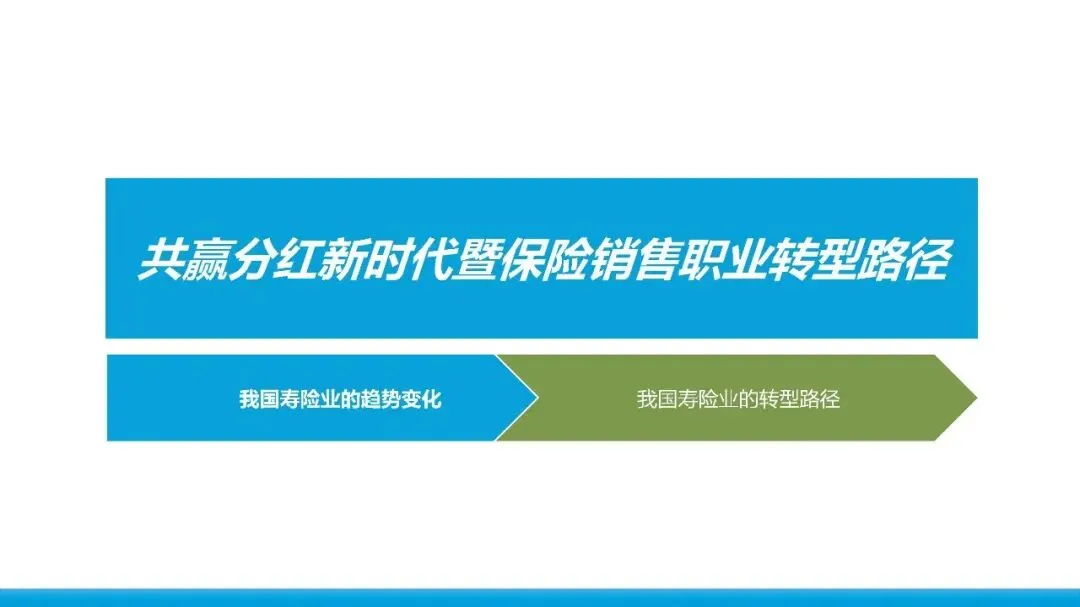 共赢分红新时代暨保险销售职业转型路径

我国寿险业的趋势变化

我国寿险业的转型路径